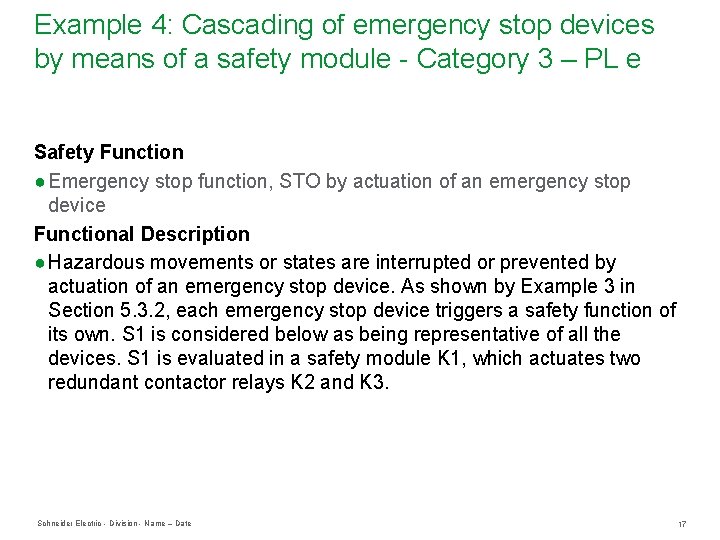 Example 4: Cascading of emergency stop devices by means of a safety module - Category 3 – PL e

Safety Function

● Emergency stop function, STO by actuation of an emergency stop device

Functional Description

● Hazardous movements or states are interrupted or prevented by actuation of an emergency stop device. As shown by Example 3 in Section 5.3.2, each emergency stop device triggers a safety function of its own. S1 is considered below as being representative of all the devices. S1 is evaluated in a safety module K1, which actuates two redundant contactor relays K2 and K3.

Schneider Electric - Division - Name – Date

17